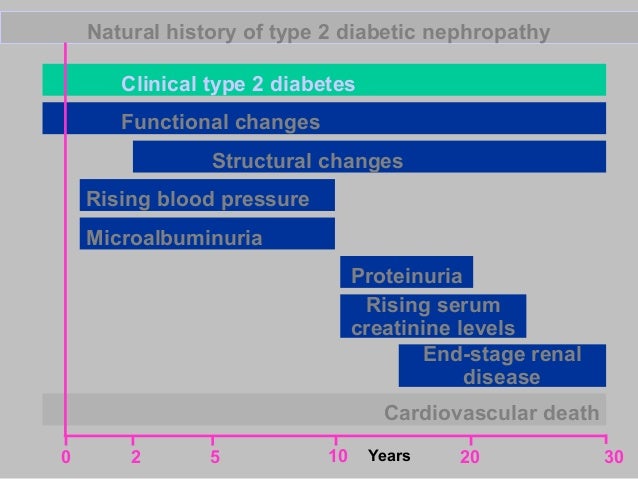 Natural history of type 2 diabetic nephropathy

Clinical type 2 diabetes

Functional changes

Structural changes

Rising blood pressure

Microalbuminuria

Proteinuria

Rising serum creatinine levels

End-stage renal disease

Cardiovascular death

0 2 5 10 Years 20 30